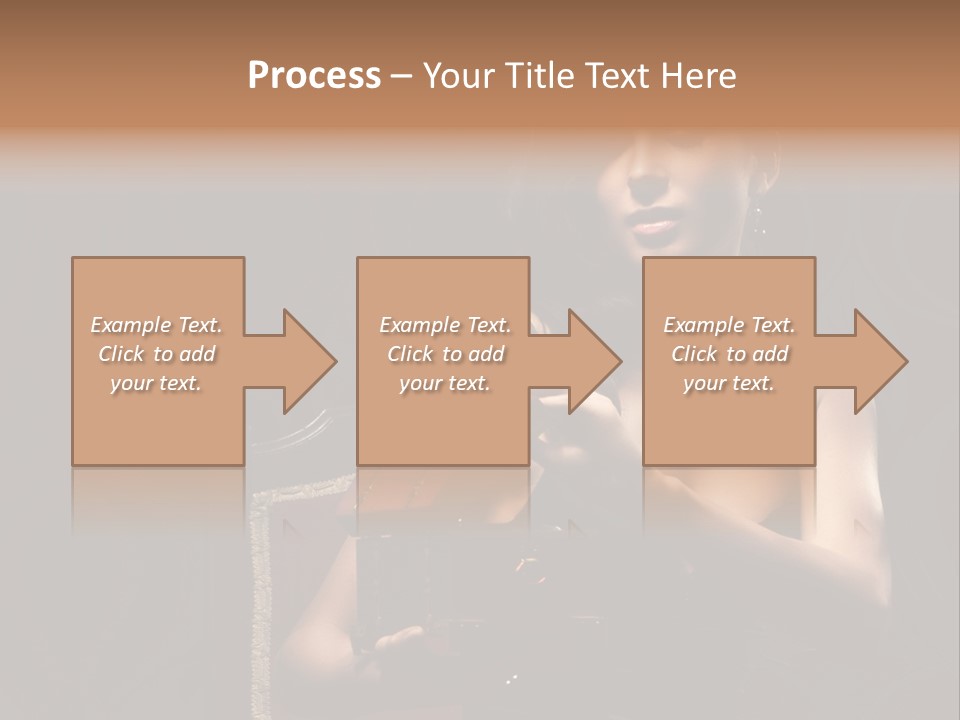 Process – Your Title Text Here

Example Text. Click to add your text.

Example Text. Click to add your text.

Example Text. Click to add your text.